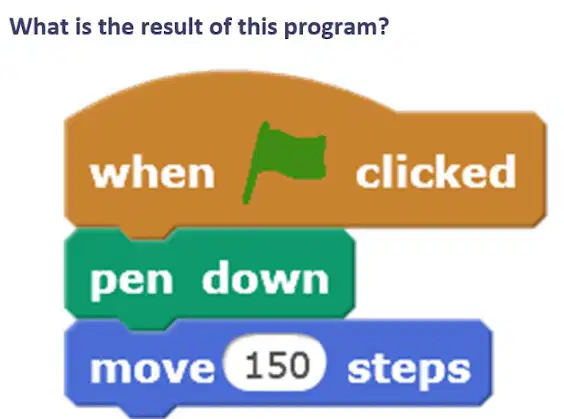 What is the result of this program?

when clicked

pen down

move 150 steps